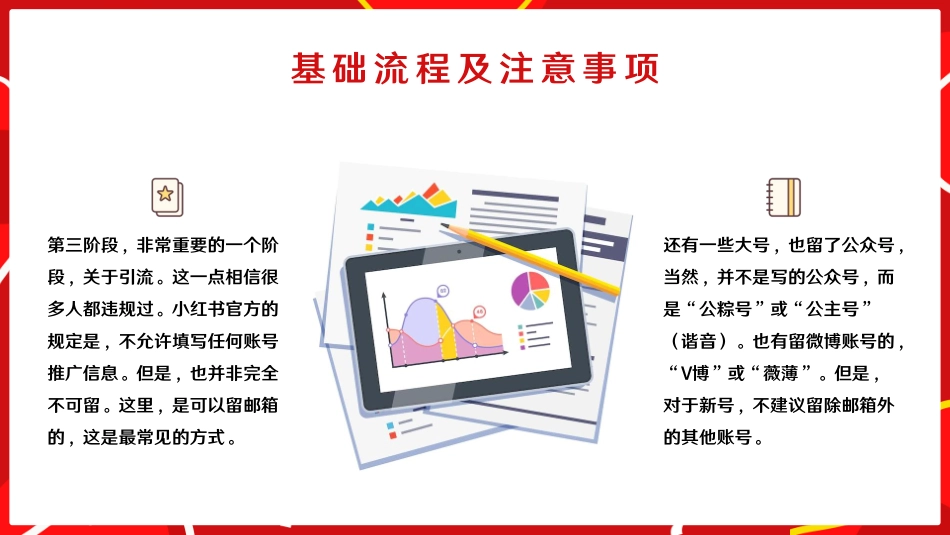 基础流程及注意事项

第三阶段，非常重要的一个阶段，关于引流。这一点相信很多人都违规过。小红书官方的规定是，不允许填写任何账号推广信息。但是，也并非完全不可留。这里，是可以留邮箱的，这是最常见的方式。

还有一些大号，也留了公众号，当然，并不是写的公众号，而是“公粽号”或“公主号”（谐音）。也有留微博账号的，“V博”或“薇薄”。但是，对于新号，不建议留除邮箱外的其他账号。